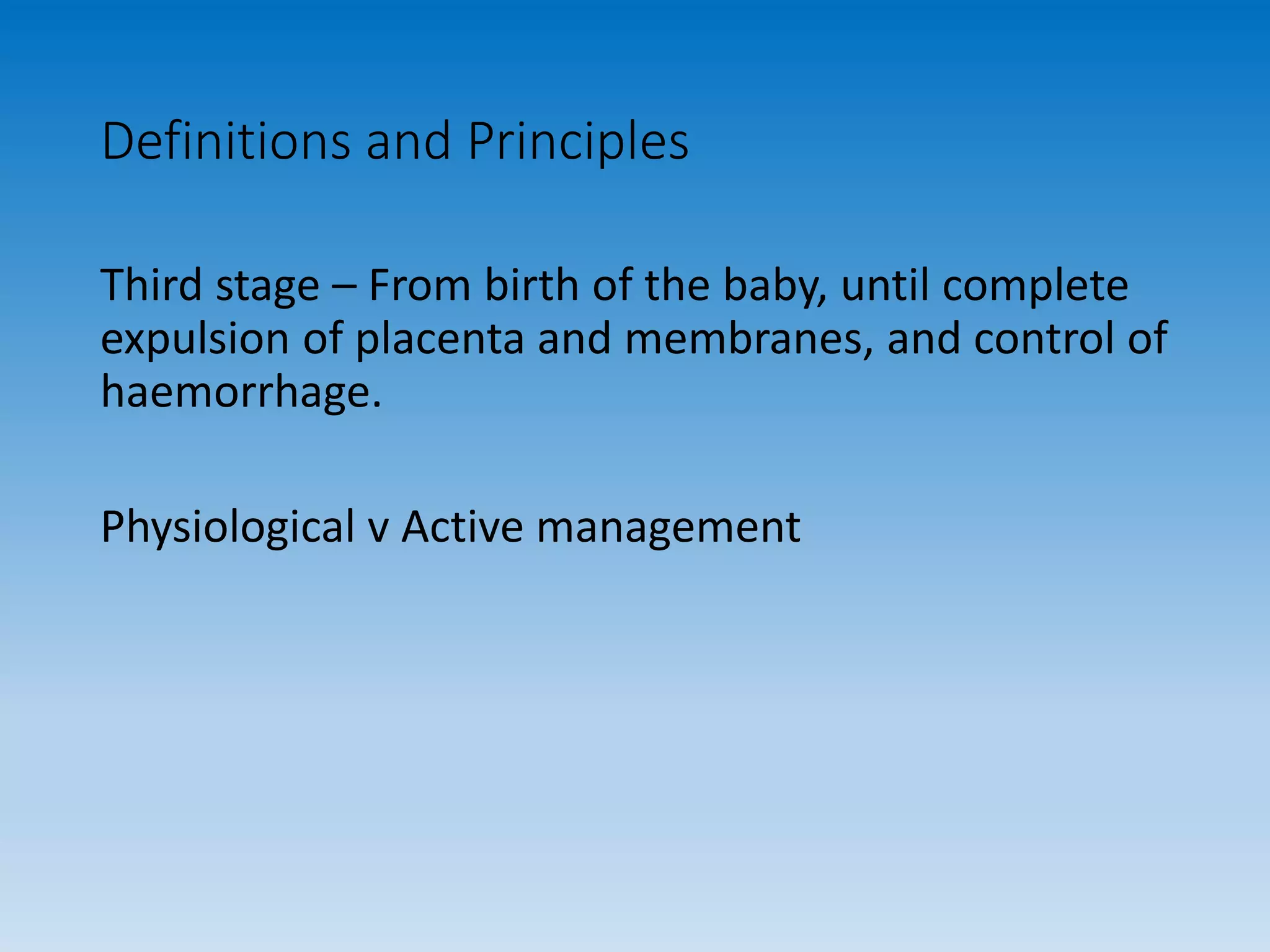 Definitions and Principles

Third stage – From birth of the baby, until complete expulsion of placenta and membranes, and control of haemorrhage.

Physiological v Active management